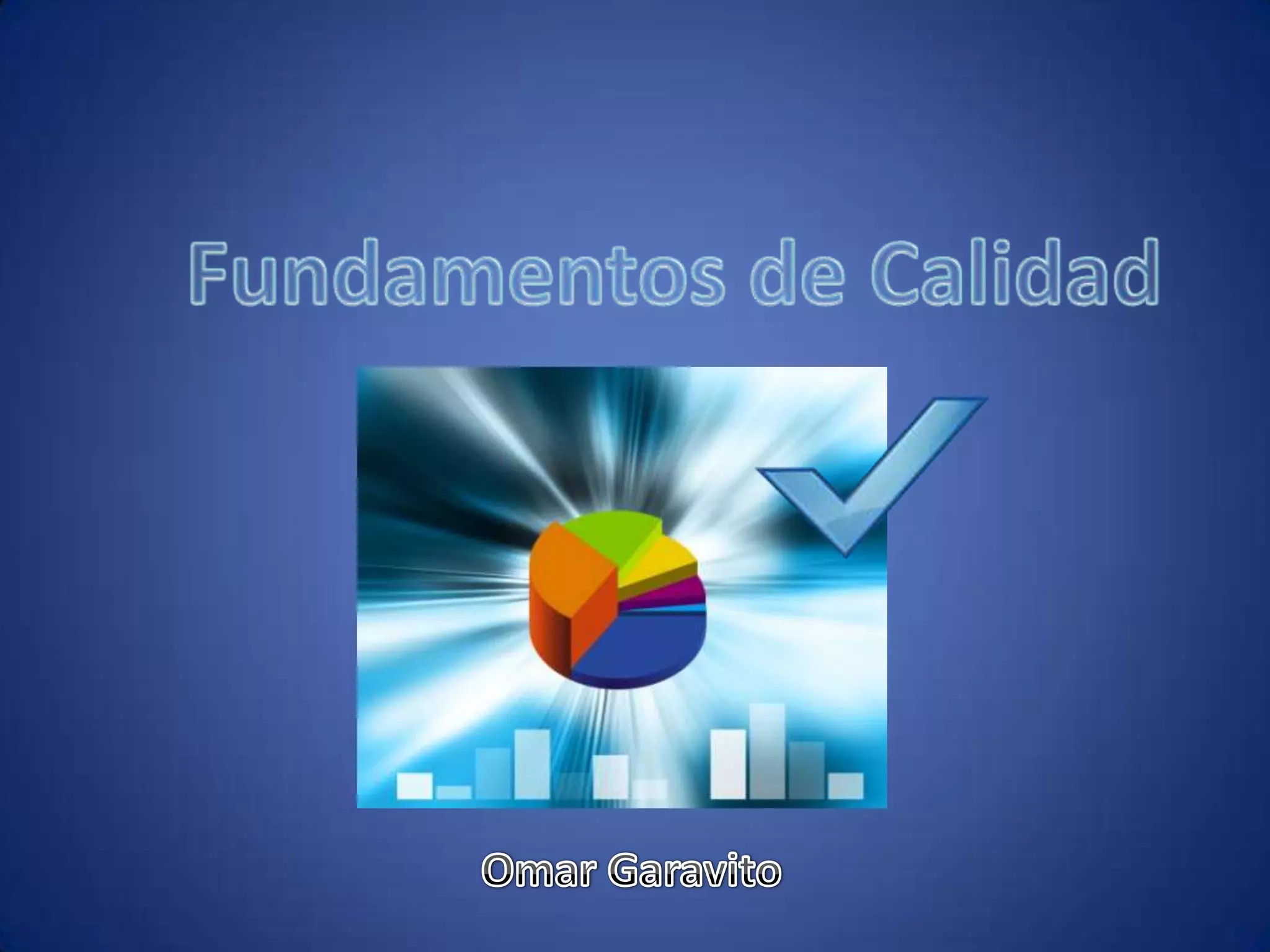 Fundamentos de Calidad

Omar Garavito